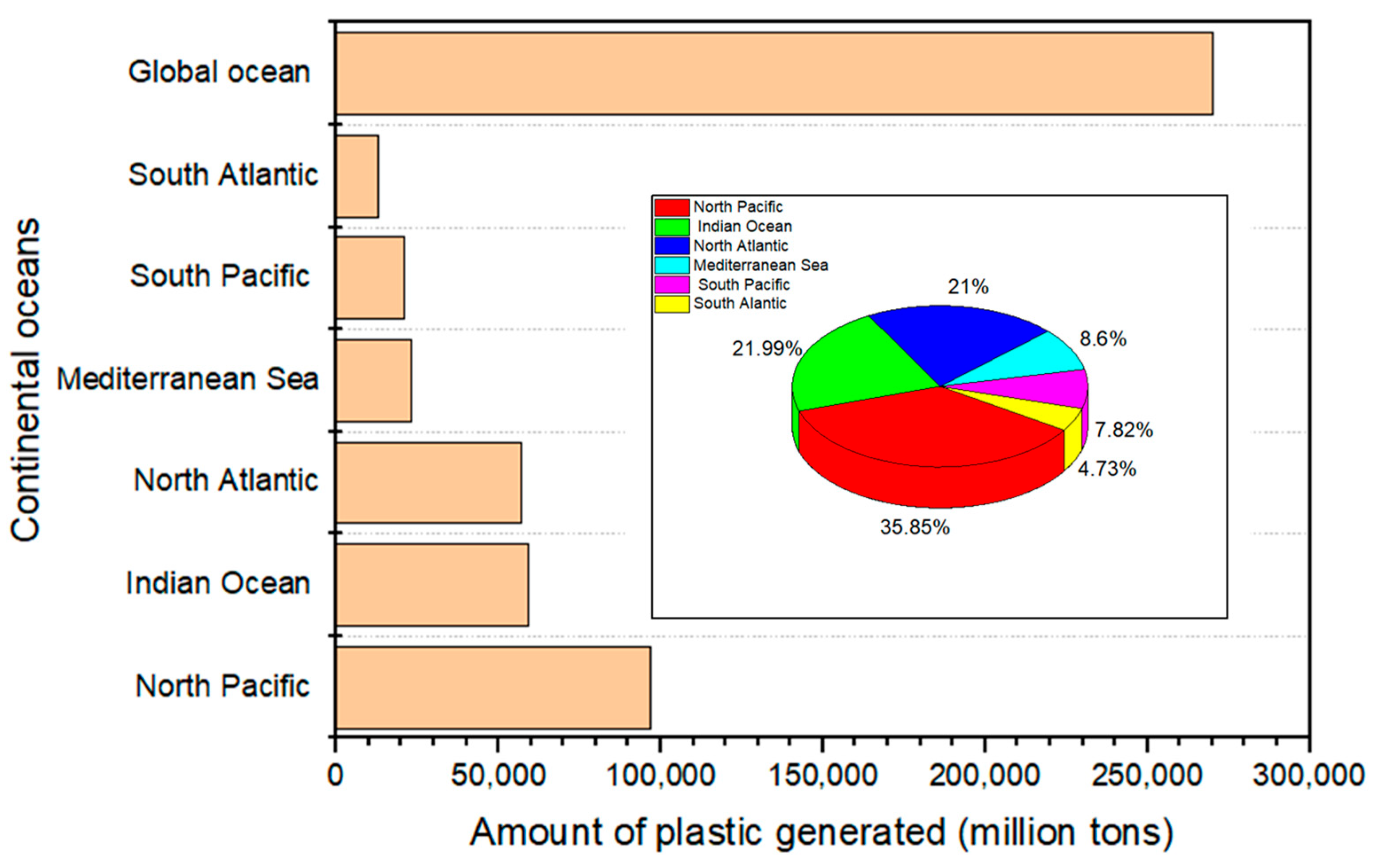 Continental oceans

Global ocean
South Atlantic
South Pacific
Mediterranean Sea
North Atlantic
Indian Ocean
North Pacific

North Pacific
Indian Ocean
North Atlantic
Mediterranean Sea
South Pacific
South Alantic

21%
8.6%
21.99%
7.82%
4.73%
35.85%

0
50,000
100,000
150,000
200,000
250,000
300,000

Amount of plastic generated (million tons)